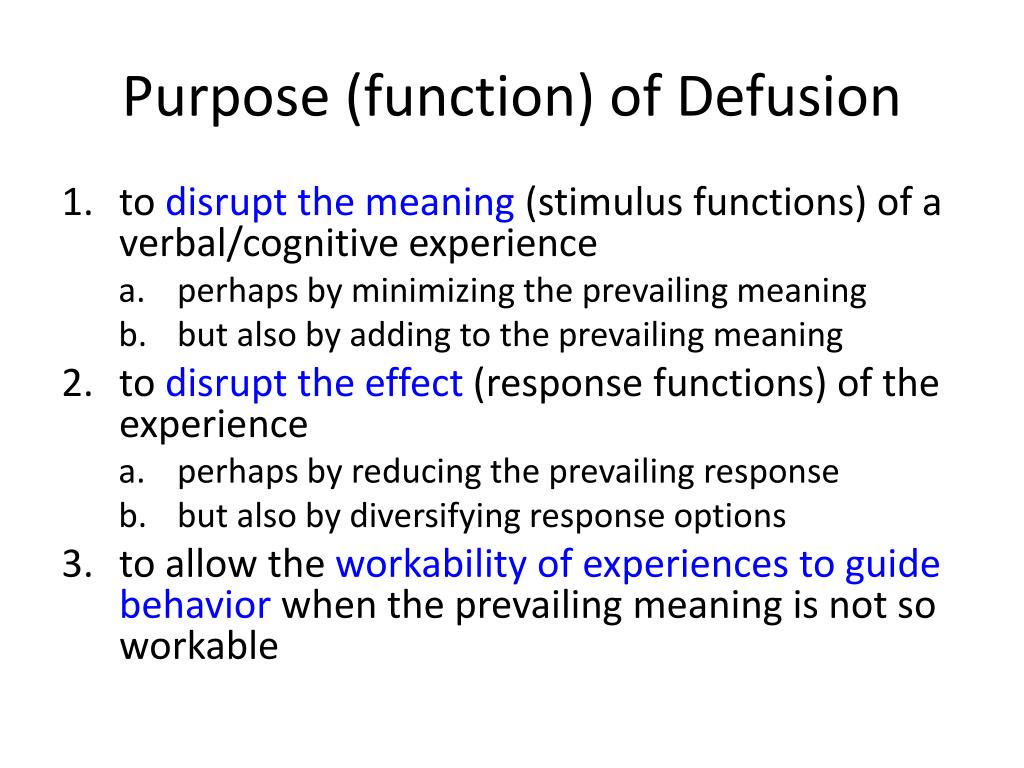 Purpose (function) of Defusion

1. to disrupt the meaning (stimulus functions) of a verbal/cognitive experience
   a. perhaps by minimizing the prevailing meaning
   b. but also by adding to the prevailing meaning
2. to disrupt the effect (response functions) of the experience
   a. perhaps by reducing the prevailing response
   b. but also by diversifying response options
3. to allow the workability of experiences to guide behavior when the prevailing meaning is not so workable